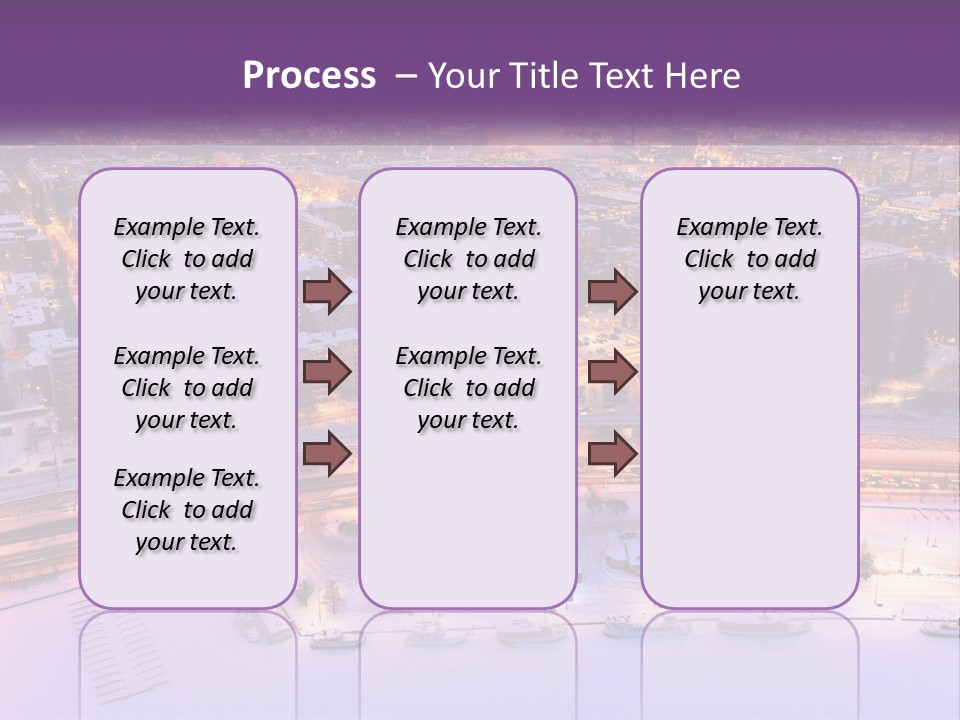 Process – Your Title Text Here

Example Text. Click to add your text.

Example Text. Click to add your text.

Example Text. Click to add your text.

Example Text. Click to add your text.

Example Text. Click to add your text.

Example Text. Click to add your text.